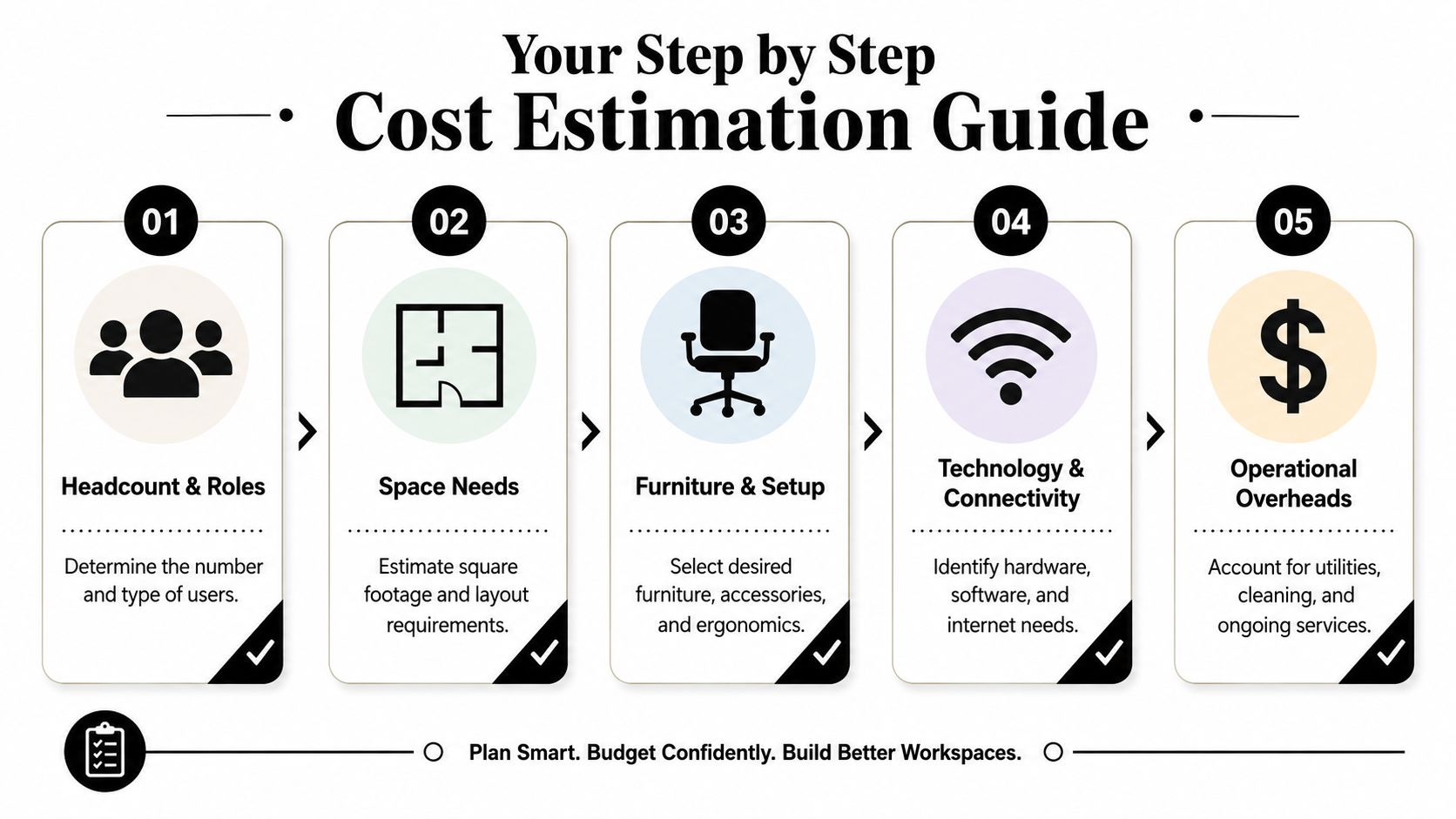 Your Step by Step
Cost Estimation Guide

01
Headcount & Roles
Determine the number and type of users.

02
Space Needs
Estimate square footage and layout requirements.

03
Furniture & Setup
Select desired furniture, accessories, and ergonomics.

04
Technology & Connectivity
Identify hardware, software, and internet needs.

05
Operational Overheads
Account for utilities, cleaning, and ongoing services.

Plan Smart. Budget Confidently. Build Better Workspaces.